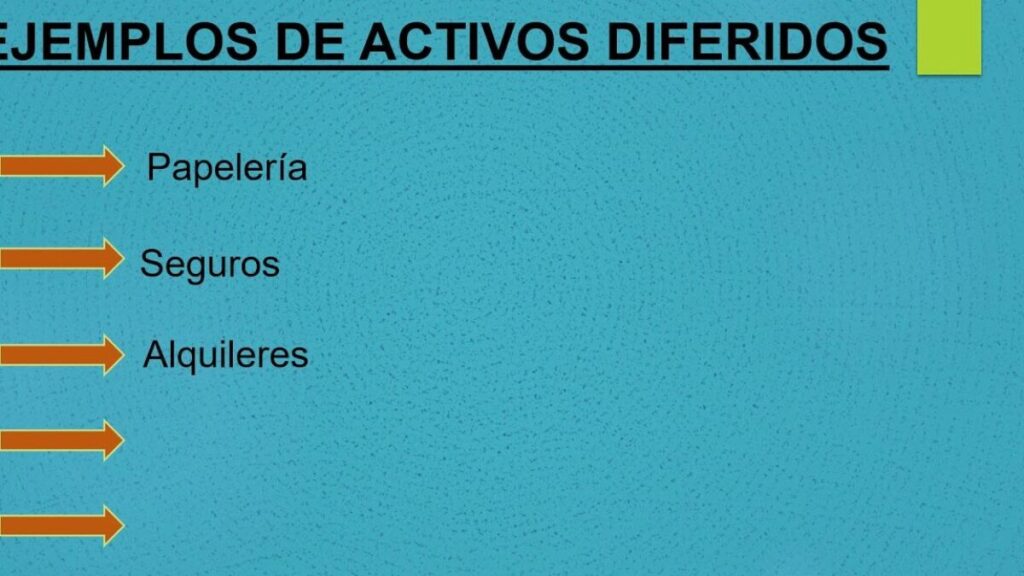 EJEMPLOS DE ACTIVOS DIFERIDOS

Papelería

Seguros

Alquileres